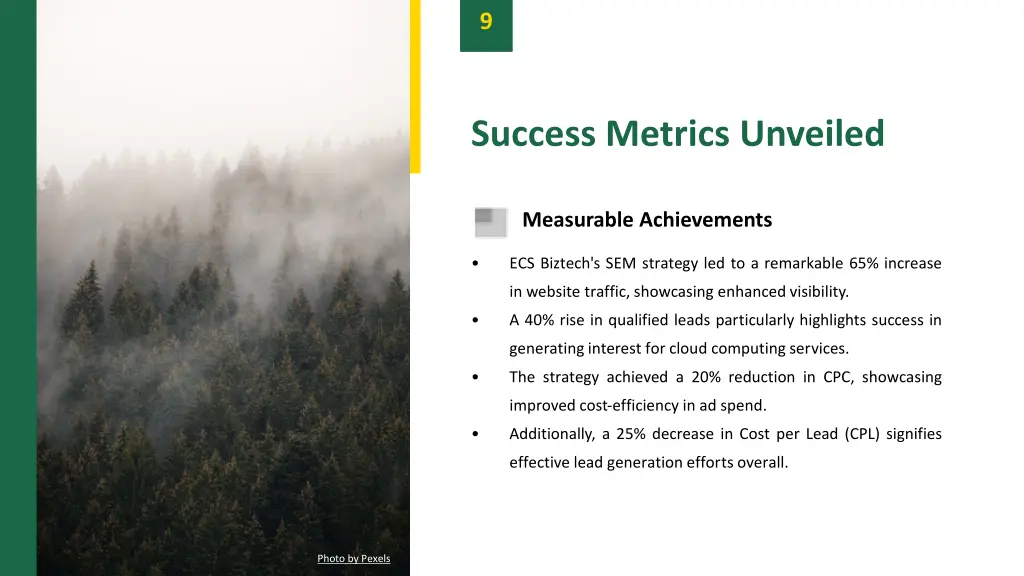 9

Success Metrics Unveiled

Measurable Achievements

• ECS Biztech's SEM strategy led to a remarkable 65% increase in website traffic, showcasing enhanced visibility.
• A 40% rise in qualified leads particularly highlights success in generating interest for cloud computing services.
• The strategy achieved a 20% reduction in CPC, showcasing improved cost-efficiency in ad spend.
• Additionally, a 25% decrease in Cost per Lead (CPL) signifies effective lead generation efforts overall.

Photo by Pexels